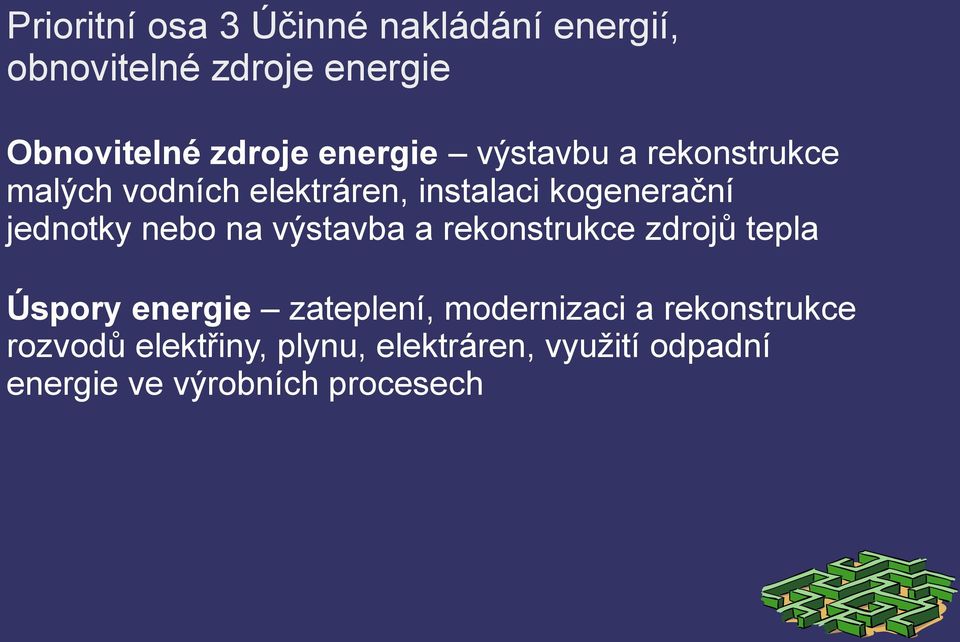 Prioritní osa 3 Účinné nakládání energií, obnovitelné zdroje energie

Obnovitelné zdroje energie – výstavbu a rekonstrukce malých vodních elektráren, instalaci kogenerační jednotky nebo na výstavba a rekonstrukce zdrojů tepla

Úspory energie – zateplení, modernizaci a rekonstrukce rozvodů elektřiny, plynu, elektráren, využití odpadní energie ve výrobních procesech